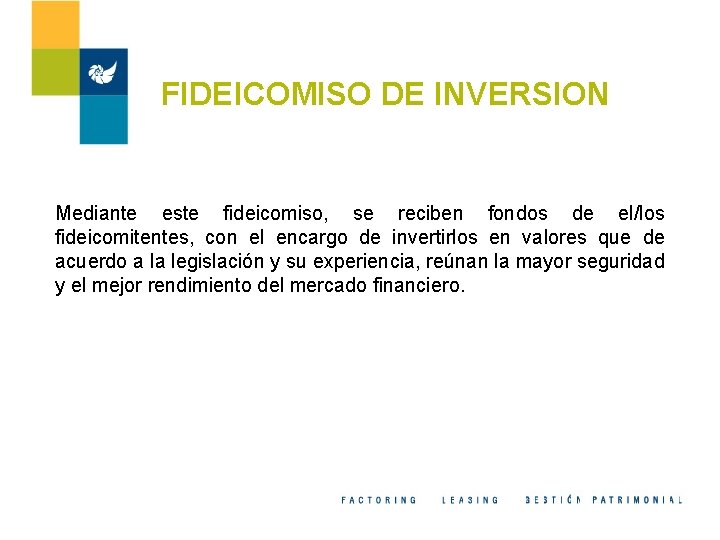 FIDEICOMISO DE INVERSION

Mediante este fideicomiso, se reciben fondos de el/los fideicomitentes, con el encargo de invertirlos en valores que de acuerdo a la legislación y su experiencia, reúnan la mayor seguridad y el mejor rendimiento del mercado financiero.

FACTORING LEASING GESTIÓN PATRIMONIAL